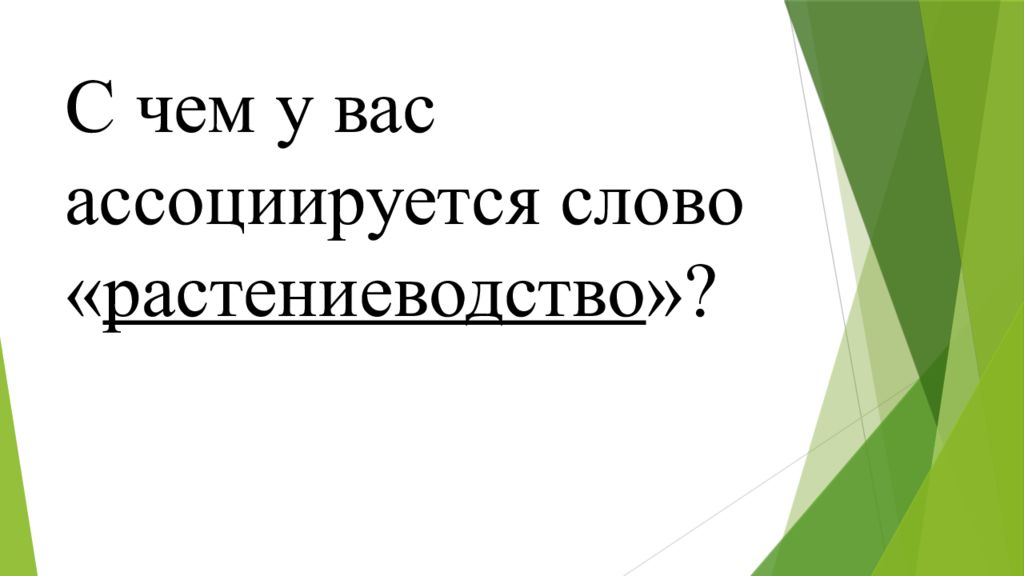 С чем у вас ассоциируется слово «растениеводство»?